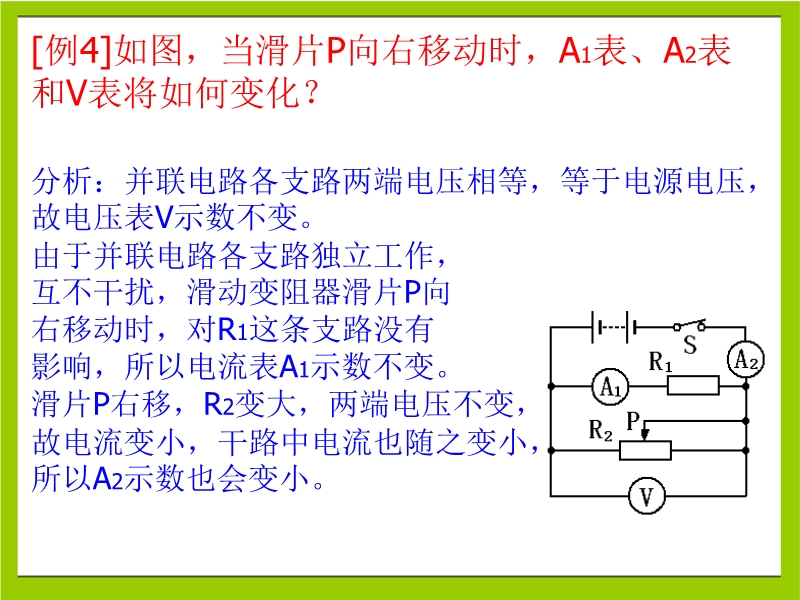 [例4]如图，当滑片P向右移动时，$A_1$表、$A_2$表和V表将如何变化？

分析：并联电路各支路两端电压相等，等于电源电压，故电压表V示数不变。
由于并联电路各支路独立工作，互不干扰，滑动变阻器滑片P向右移动时，对$R_1$这条支路没有影响，所以电流表$A_1$示数不变。
滑片P右移，$R_2$变大，两端电压不变，故电流变小，干路中电流也随之变小，所以$A_2$示数也会变小。

S
$A_2$
$R_1$
$A_1$
$R_2$
P
V